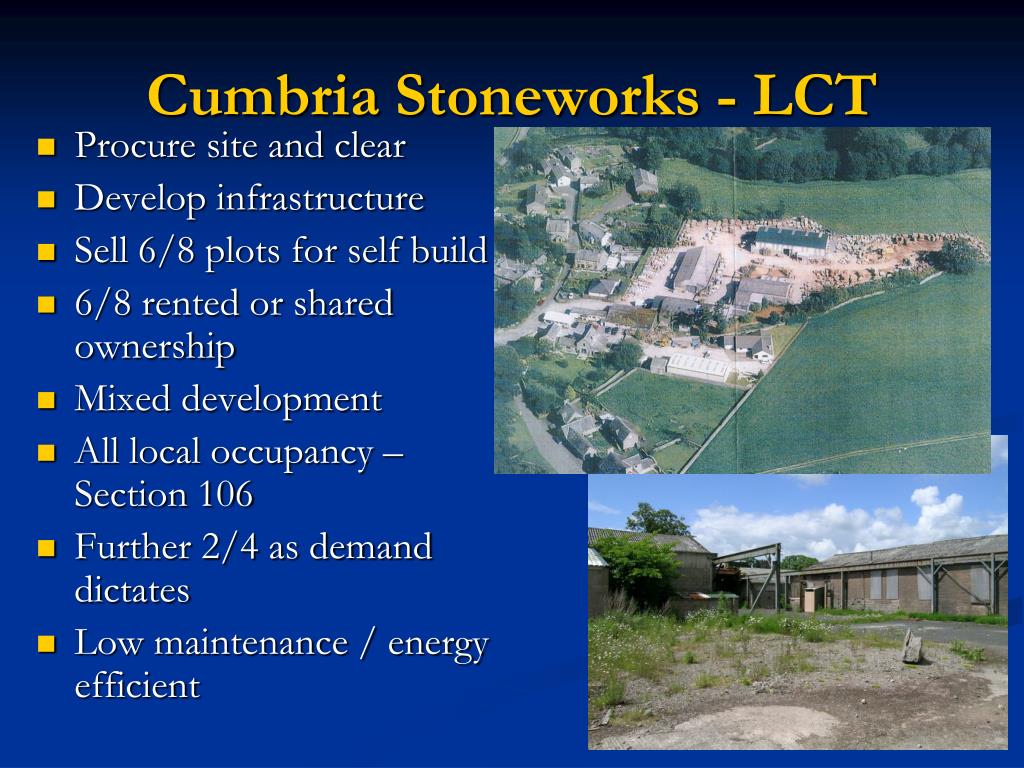 Cumbria Stoneworks - LCT

- Procure site and clear
- Develop infrastructure
- Sell 6/8 plots for self build
- 6/8 rented or shared ownership
- Mixed development
- All local occupancy – Section 106
- Further 2/4 as demand dictates
- Low maintenance / energy efficient